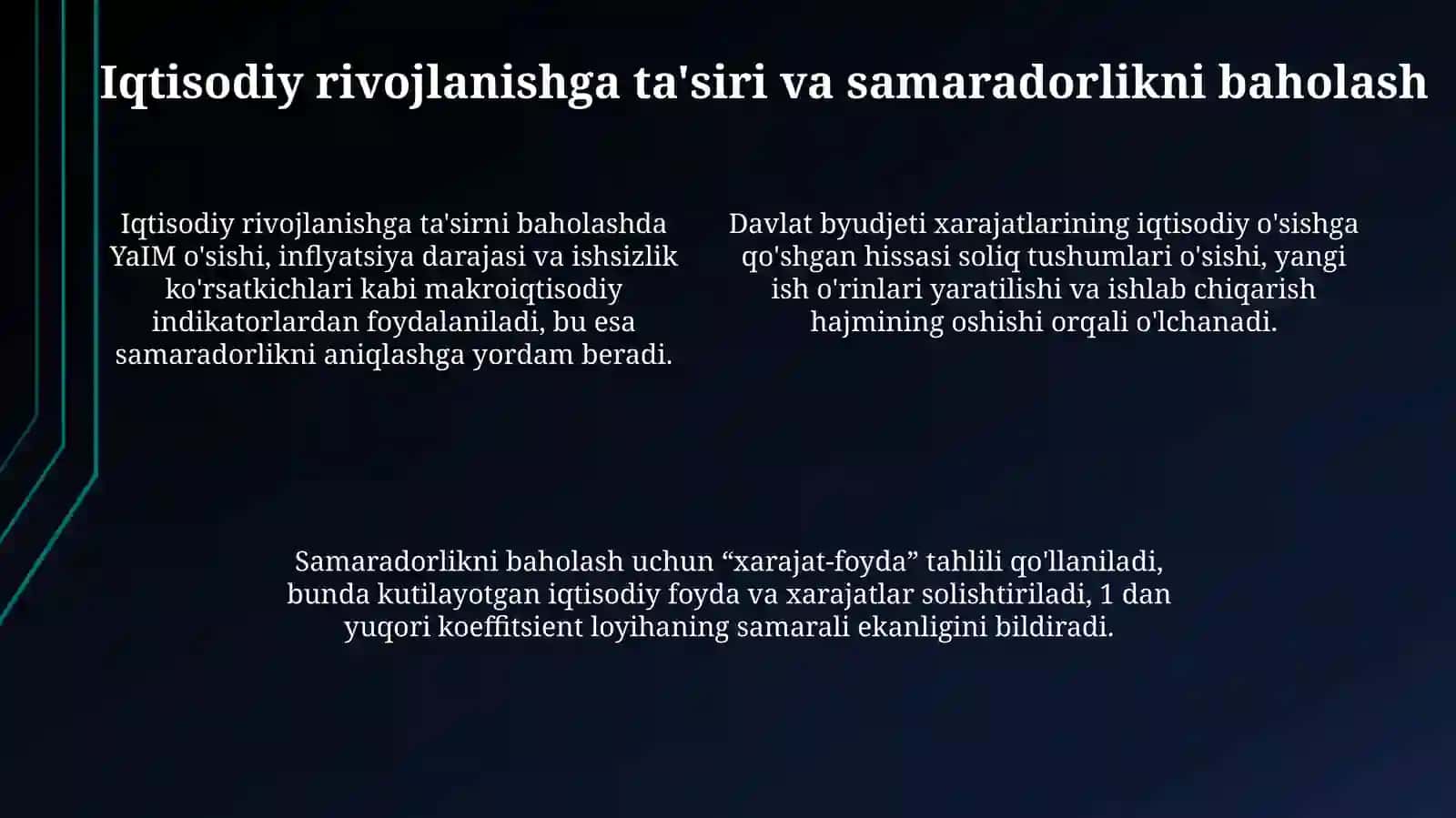 Iqtisodiy rivojlanishga ta'siri va samaradorlikni baholash

Iqtisodiy rivojlanishga ta'sirni baholashda YaIM o'sishi, inflyatsiya darajasi va ishsizlik ko'rsatkichlari kabi makroiqtisodiy indikatorlardan foydalaniladi, bu esa samaradorlikni aniqlashga yordam beradi.

Davlat byudjeti xarajatlarining iqtisodiy o'sishga qo'shgan hissasi soliq tushumlari o'sishi, yangi ish o'rinlari yaratilishi va ishlab chiqarish hajmining oshishi orqali o'lchanadi.

Samaradorlikni baholash uchun “xarajat-foyda” tahlili qo'llaniladi, bunda kutilayotgan iqtisodiy foyda va xarajatlar solishtiriladi, 1 dan yuqori koeffitsient loyihaning samarali ekanligini bildiradi.